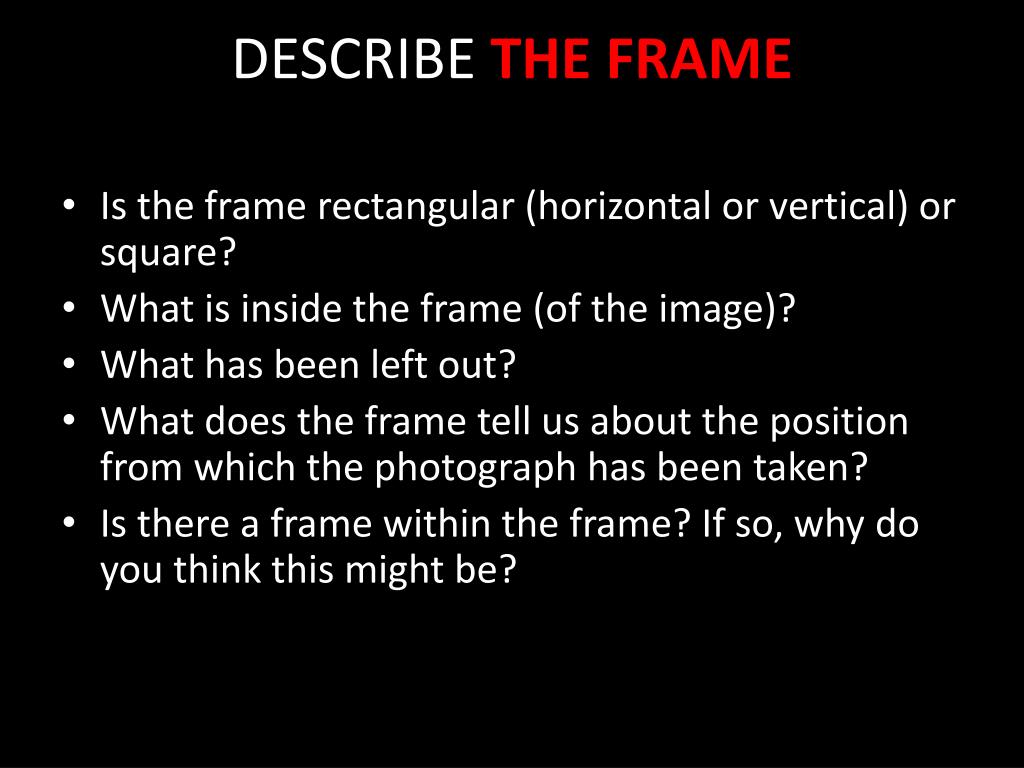 DESCRIBE THE FRAME

• Is the frame rectangular (horizontal or vertical) or square?
• What is inside the frame (of the image)?
• What has been left out?
• What does the frame tell us about the position from which the photograph has been taken?
• Is there a frame within the frame? If so, why do you think this might be?